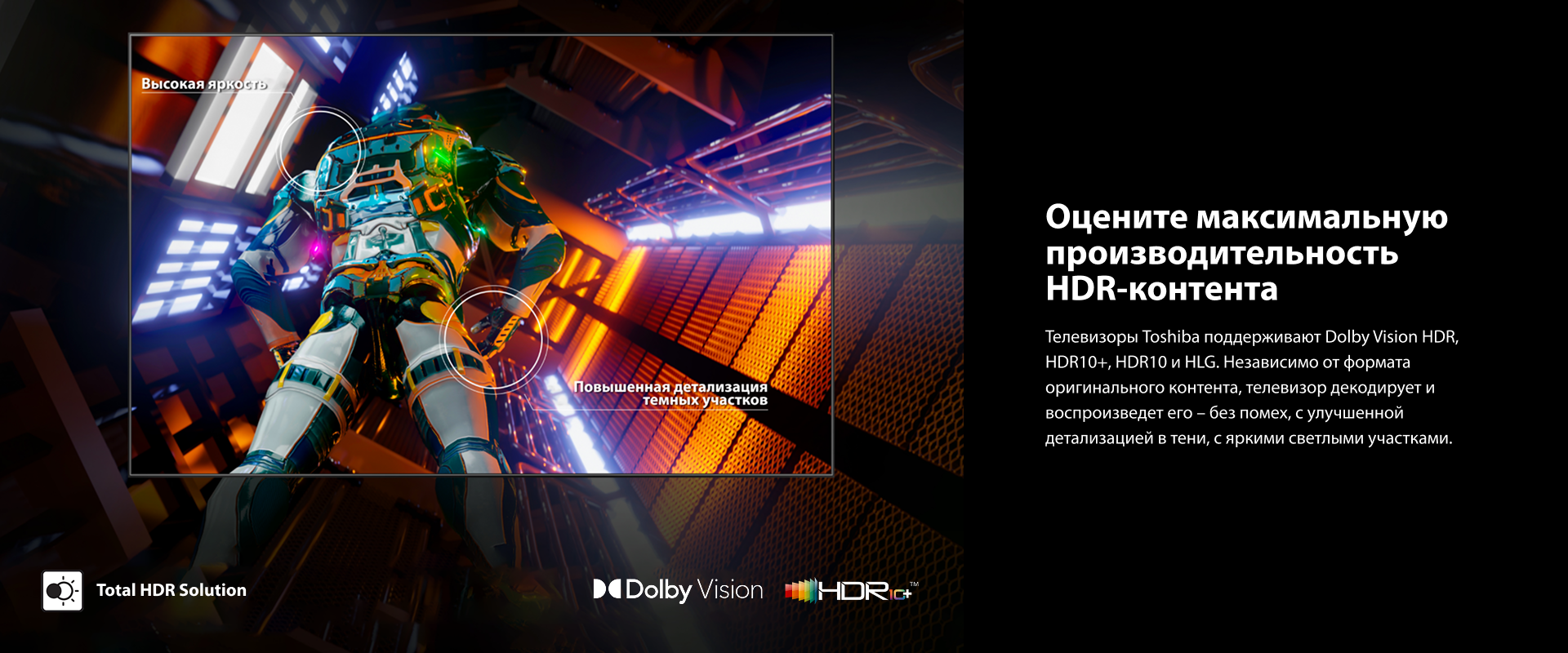 Высокая яркость

Повышенная детализация темных участков

Оцените максимальную производительность HDR-контента

Телевизоры Toshiba поддерживают Dolby Vision HDR, HDR10+, HDR10 и HLG. Независимо от формата оригинального контента, телевизор декодирует и воспроизведет его – без помех, с улучшенной детализацией в тени, с яркими светлыми участками.

Total HDR Solution

Dolby Vision

HDR10+™